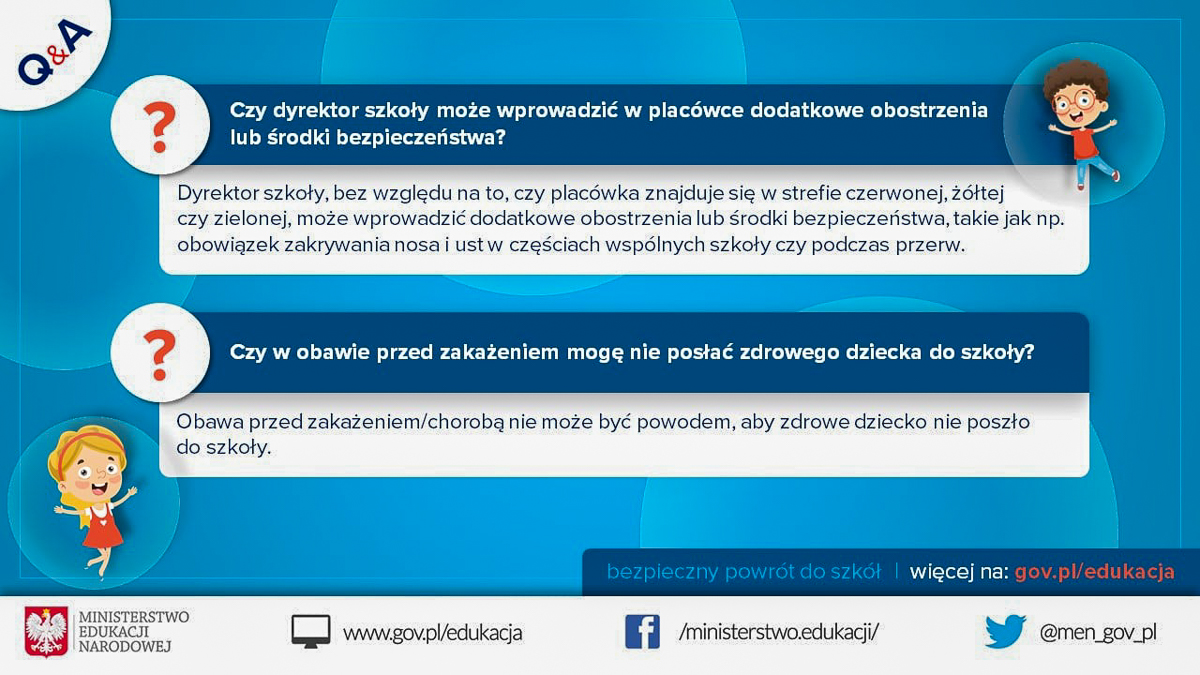 Q&A

?

Czy dyrektor szkoły może wprowadzić w placówce dodatkowe obostrzenia lub środki bezpieczeństwa?

Dyrektor szkoły, bez względu na to, czy placówka znajduje się w strefie czerwonej, żółtej czy zielonej, może wprowadzić dodatkowe obostrzenia lub środki bezpieczeństwa, takie jak np. obowiązek zakrywania nosa i ust w częściach wspólnych szkoły czy podczas przerw.

?

Czy w obawie przed zakażeniem mogę nie posłać zdrowego dziecka do szkoły?

Obawa przed zakażeniem/chorobą nie może być powodem, aby zdrowe dziecko nie poszło do szkoły.

bezpieczny powrót do szkół | więcej na: gov.pl/edukacja

MINISTERSTWO EDUKACJI NARODOWEJ

www.gov.pl/edukacja

/ministerstwo.edukacji/

@men_gov_pl